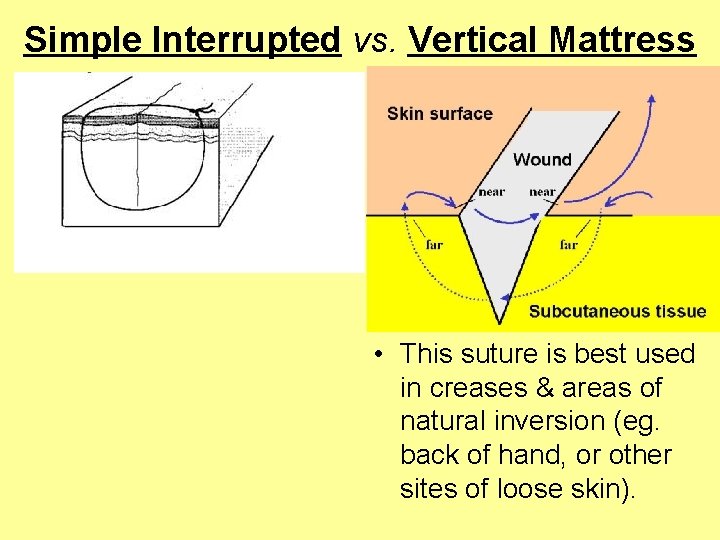 Simple Interrupted vs. Vertical Mattress

Skin surface

Wound

near

near

far

far

Subcutaneous tissue

• This suture is best used in creases & areas of natural inversion (eg. back of hand, or other sites of loose skin).